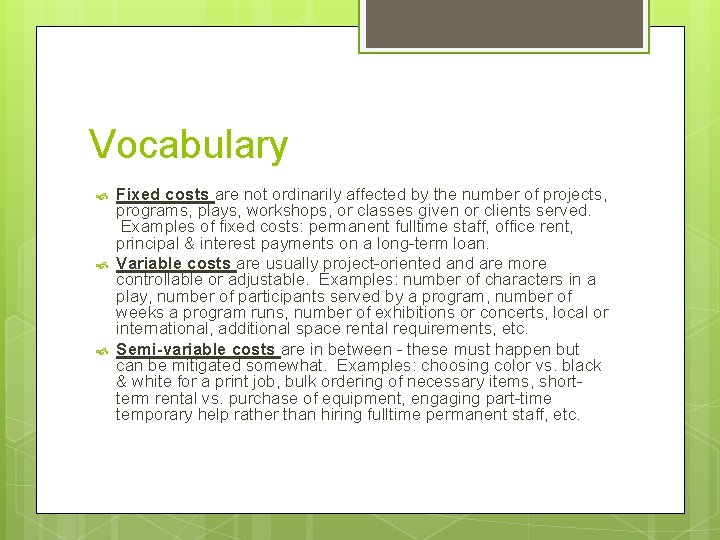 Vocabulary

Fixed costs are not ordinarily affected by the number of projects, programs, plays, workshops, or classes given or clients served. Examples of fixed costs: permanent fulltime staff, office rent, principal & interest payments on a long-term loan.

Variable costs are usually project-oriented and are more controllable or adjustable. Examples: number of characters in a play, number of participants served by a program, number of weeks a program runs, number of exhibitions or concerts, local or international, additional space rental requirements, etc.

Semi-variable costs are in between - these must happen but can be mitigated somewhat. Examples: choosing color vs. black & white for a print job, bulk ordering of necessary items, short-term rental vs. purchase of equipment, engaging part-time temporary help rather than hiring fulltime permanent staff, etc.